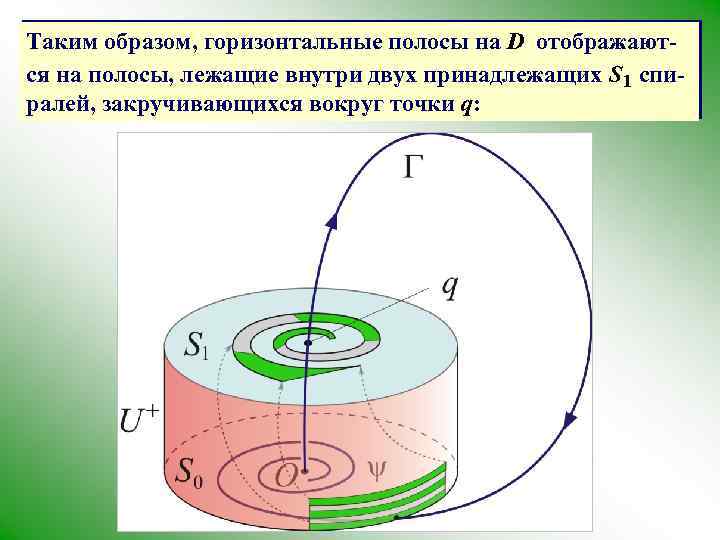 Таким образом, горизонтальные полосы на $D$ отображаются на полосы, лежащие внутри двух принадлежащих $S_1$ спиралей, закручивающихся вокруг точки $q$:

$\Gamma$

$q$

$S_1$

$U^+$

$S_0$

$O$

$\psi$